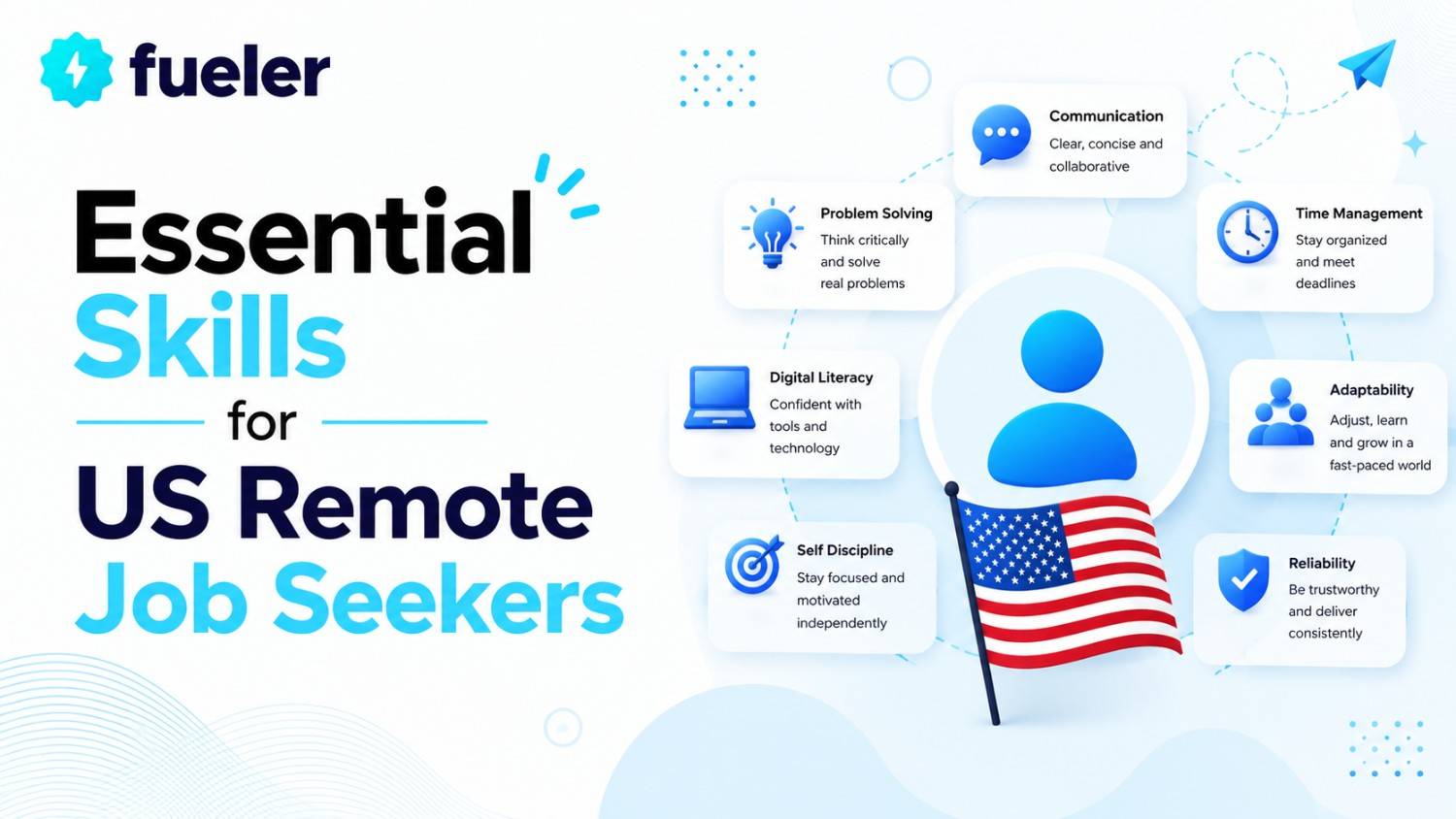 fueler

Essential Skills for US Remote Job Seekers

Communication
Clear, concise and collaborative

Problem Solving
Think critically and solve real problems

Time Management
Stay organized and meet deadlines

Digital Literacy
Confident with tools and technology

Adaptability
Adjust, learn and grow in a fast-paced world

Self Discipline
Stay focused and motivated independently

Reliability
Be trustworthy and deliver consistently